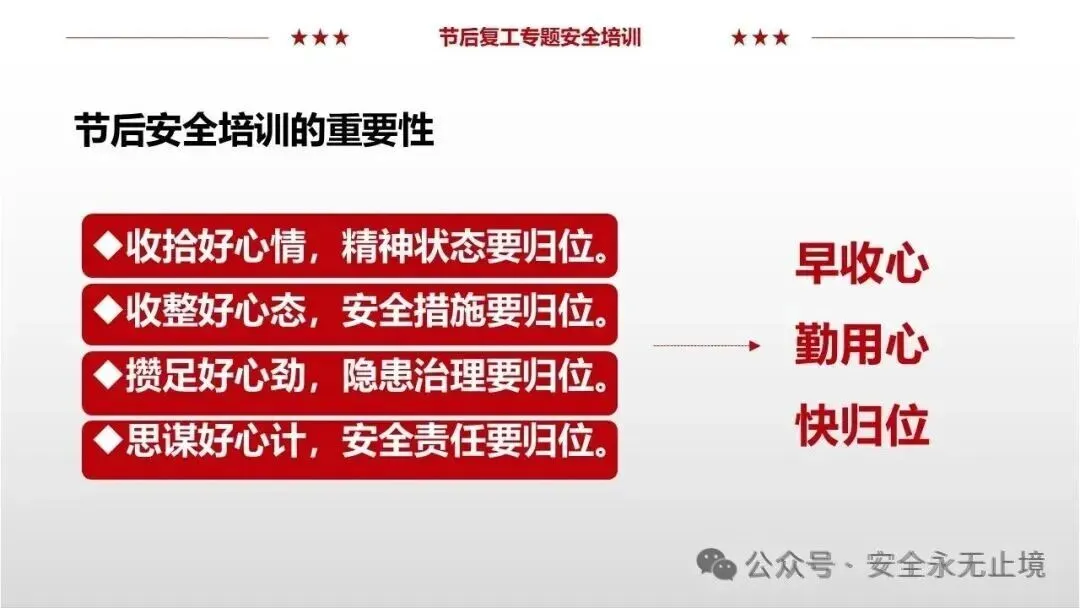 ★★★ 节后复工专题安全培训 ★★★

节后安全培训的重要性

◆收拾好心情，精神状态要归位。
◆收整好心态，安全措施要归位。
◆攒足好心劲，隐患治理要归位。
◆思谋好心计，安全责任要归位。

早收心
勤用心
快归位

公众号 · 安全永无止境